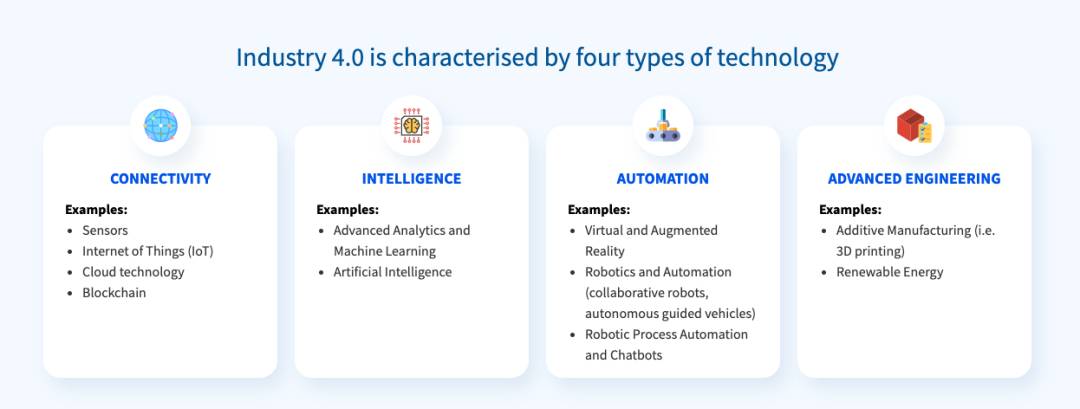 Industry 4.0 is characterised by four types of technology

CONNECTIVITY

Examples:
- Sensors
- Internet of Things (IoT)
- Cloud technology
- Blockchain

INTELLIGENCE

Examples:
- Advanced Analytics and Machine Learning
- Artificial Intelligence

AUTOMATION

Examples:
- Virtual and Augmented Reality
- Robotics and Automation (collaborative robots, autonomous guided vehicles)
- Robotic Process Automation and Chatbots

ADVANCED ENGINEERING

Examples:
- Additive Manufacturing (i.e. 3D printing)
- Renewable Energy